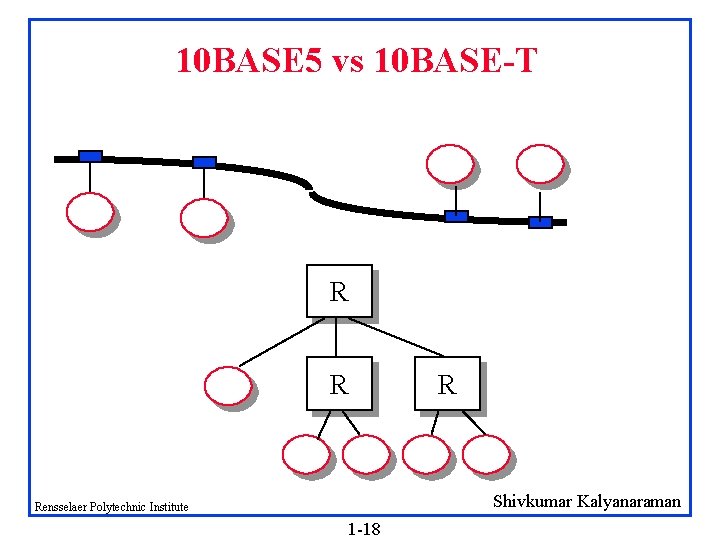 10BASE5 vs 10BASE-T

R

R

R

Rensselaer Polytechnic Institute

Shivkumar Kalyanaraman

1-18